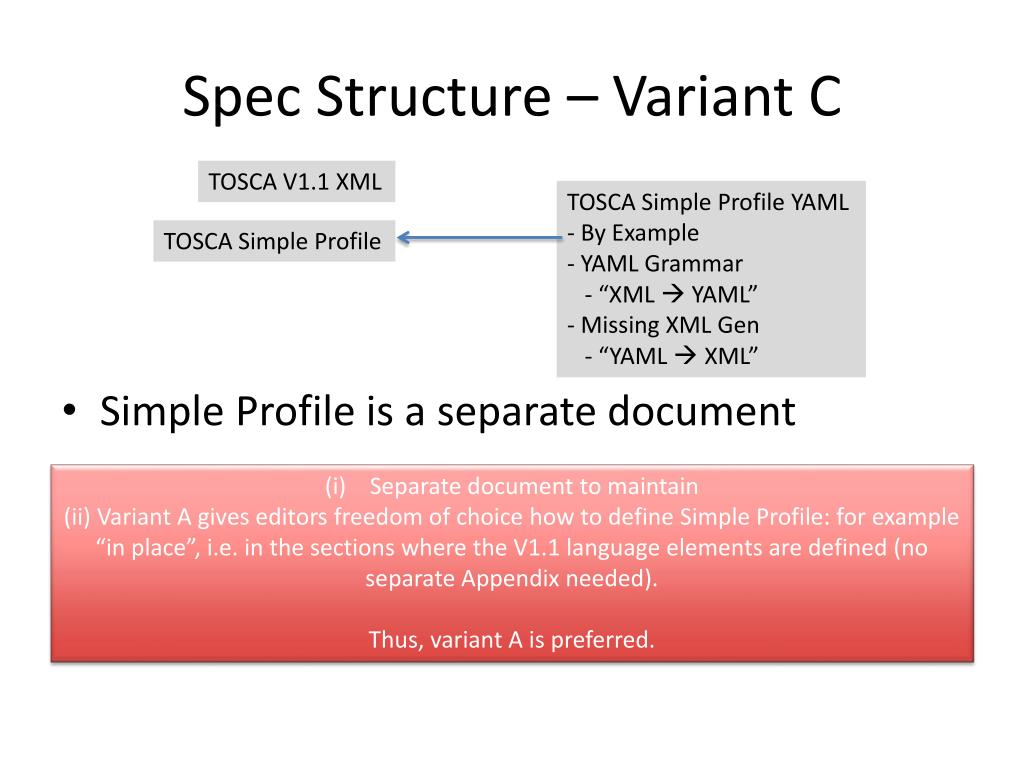 Spec Structure – Variant C

TOSCA V1.1 XML

TOSCA Simple Profile

TOSCA Simple Profile YAML
- By Example
- YAML Grammar
  - “XML → YAML”
- Missing XML Gen
  - “YAML → XML”

• Simple Profile is a separate document

(i) Separate document to maintain
(ii) Variant A gives editors freedom of choice how to define Simple Profile: for example “in place”, i.e. in the sections where the V1.1 language elements are defined (no separate Appendix needed).

Thus, variant A is preferred.